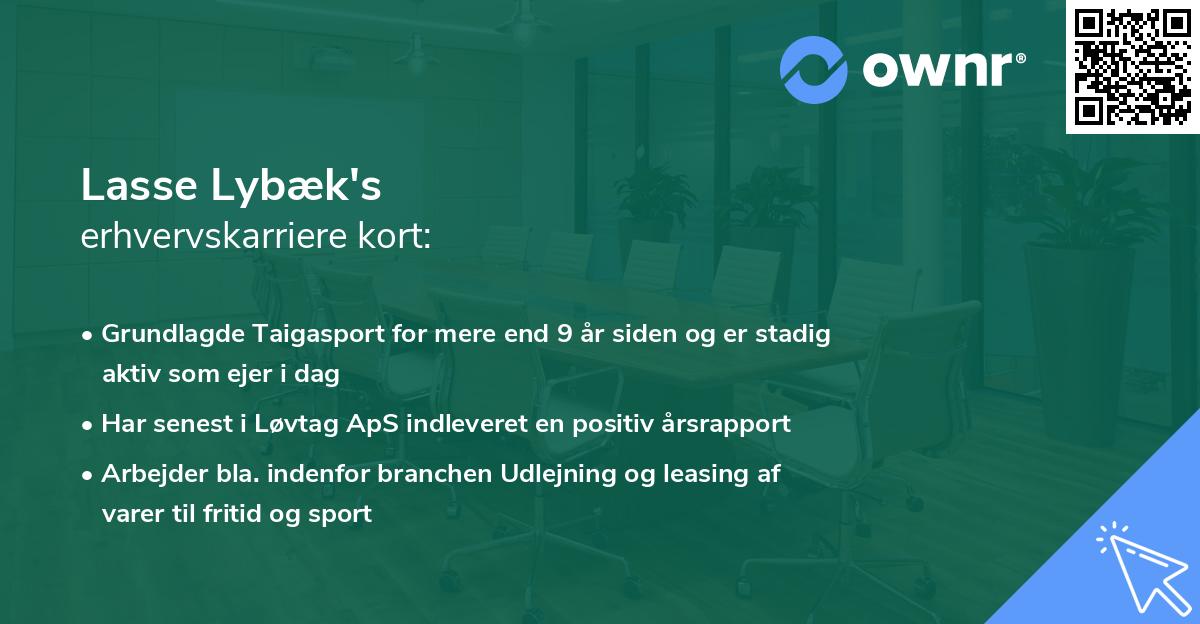 ownr®

Lasse Lybæk's
erhvervskarriere kort:

• Grundlagde Taigasport for mere end 9 år siden og er stadig aktiv som ejer i dag

• Har senest i Løvtag ApS indleveret en positiv årsrapport

• Arbejder bla. indenfor branchen Udlejning og leasing af varer til fritid og sport